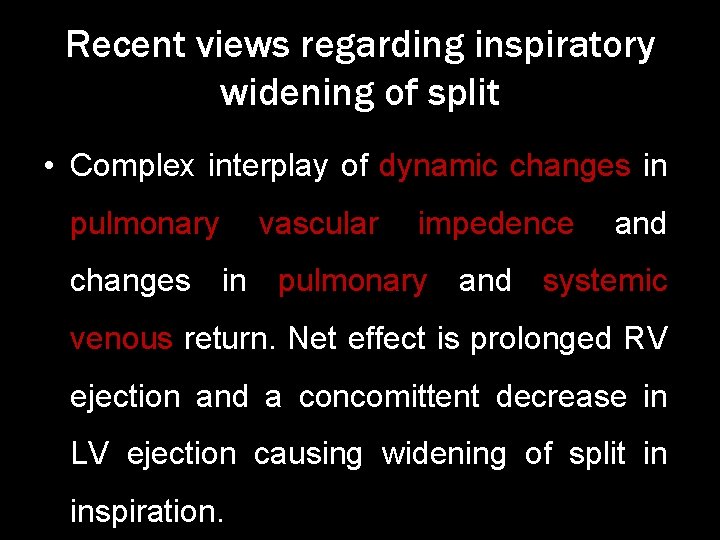 Recent views regarding inspiratory widening of split

• Complex interplay of dynamic changes in pulmonary vascular impedence and changes in pulmonary and systemic venous return. Net effect is prolonged RV ejection and a concomittent decrease in LV ejection causing widening of split in inspiration.